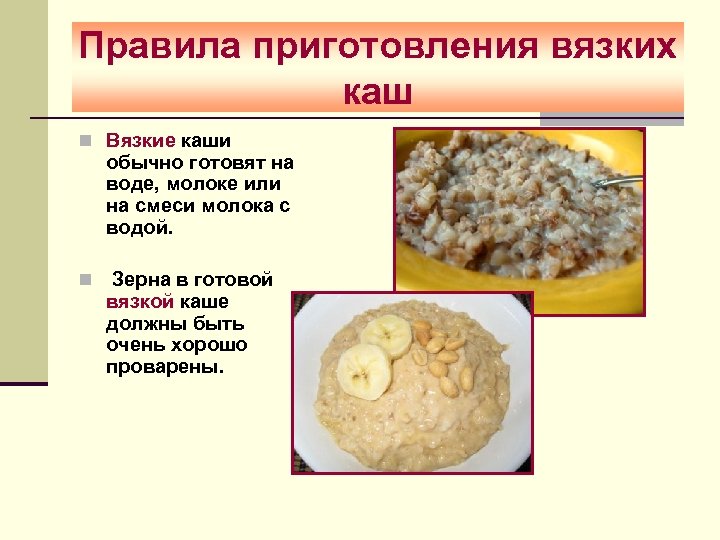 Правила приготовления вязких каш

Вязкие каши обычно готовят на воде, молоке или на смеси молока с водой.

Зерна в готовой вязкой каше должны быть очень хорошо проварены.